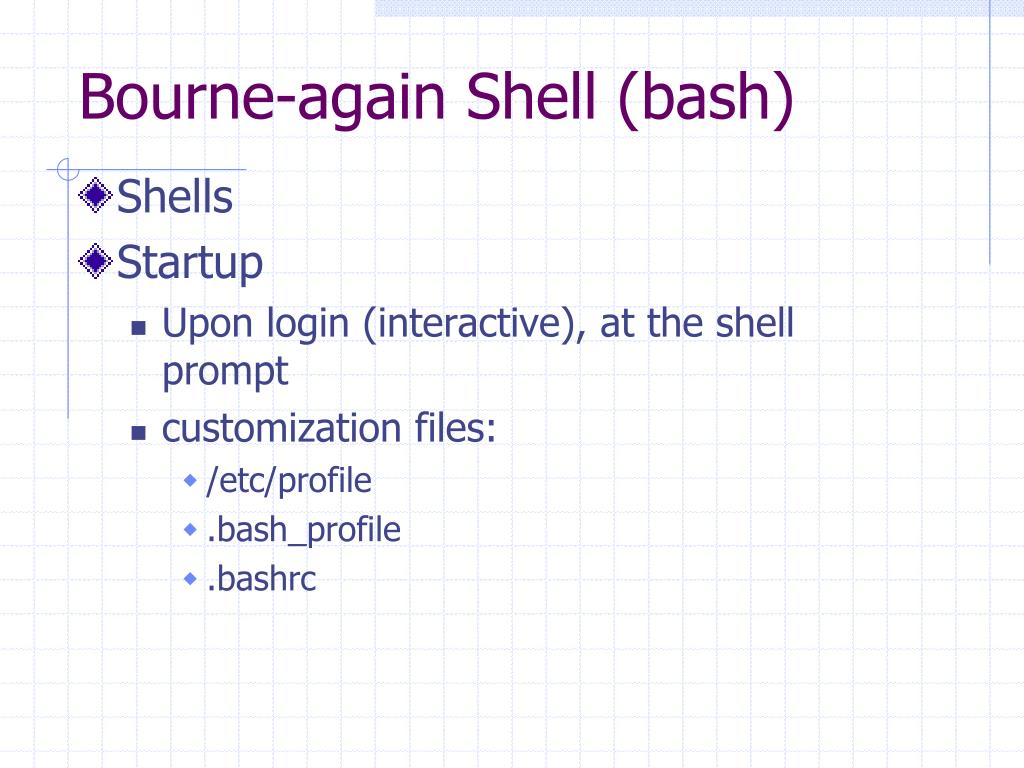 Bourne-again Shell (bash)

Shells

Startup

Upon login (interactive), at the shell prompt

customization files:

/etc/profile

.bash_profile

.bashrc